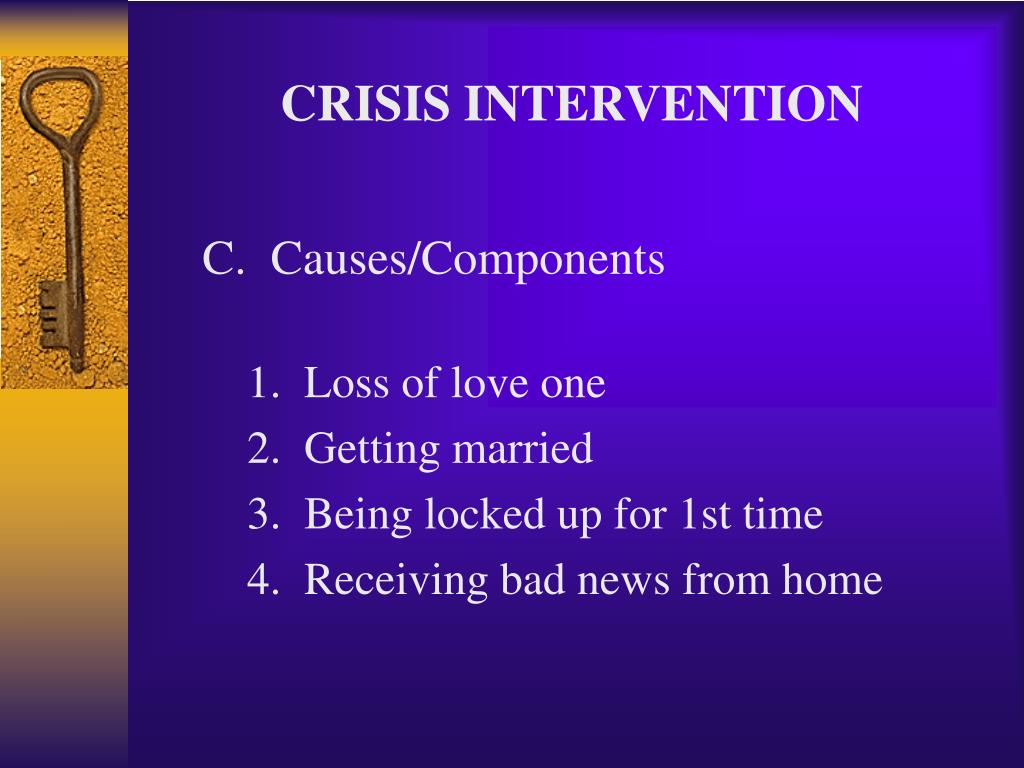 CRISIS INTERVENTION

C. Causes/Components

1. Loss of love one
2. Getting married
3. Being locked up for 1st time
4. Receiving bad news from home